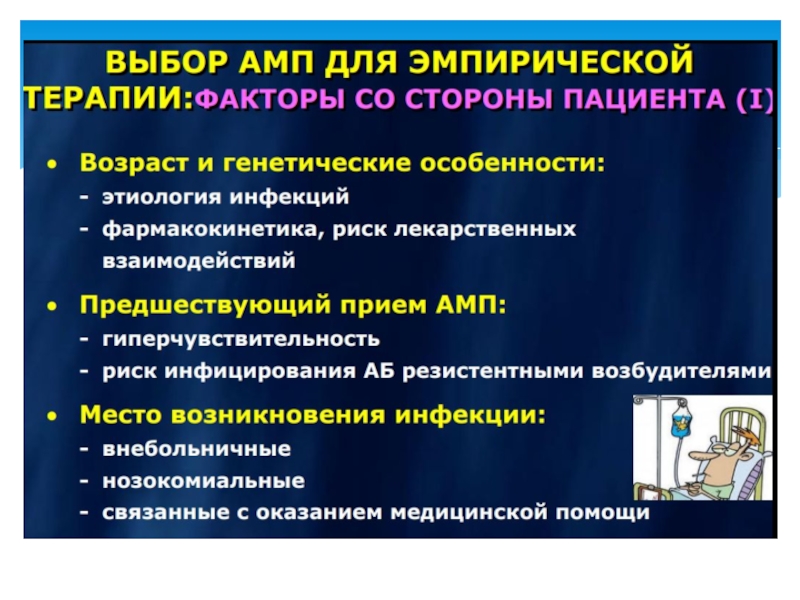 ВЫБОР АМП ДЛЯ ЭМПИРИЧЕСКОЙ ТЕРАПИИ:ФАКТОРЫ СО СТОРОНЫ ПАЦИЕНТА (I)

• Возраст и генетические особенности:
- этиология инфекций
- фармакокинетика, риск лекарственных взаимодействий

• Предшествующий прием АМП:
- гиперчувствительность
- риск инфицирования АБ резистентными возбудителями

• Место возникновения инфекции:
- внебольничные
- нозокомиальные
- связанные с оказанием медицинской помощи